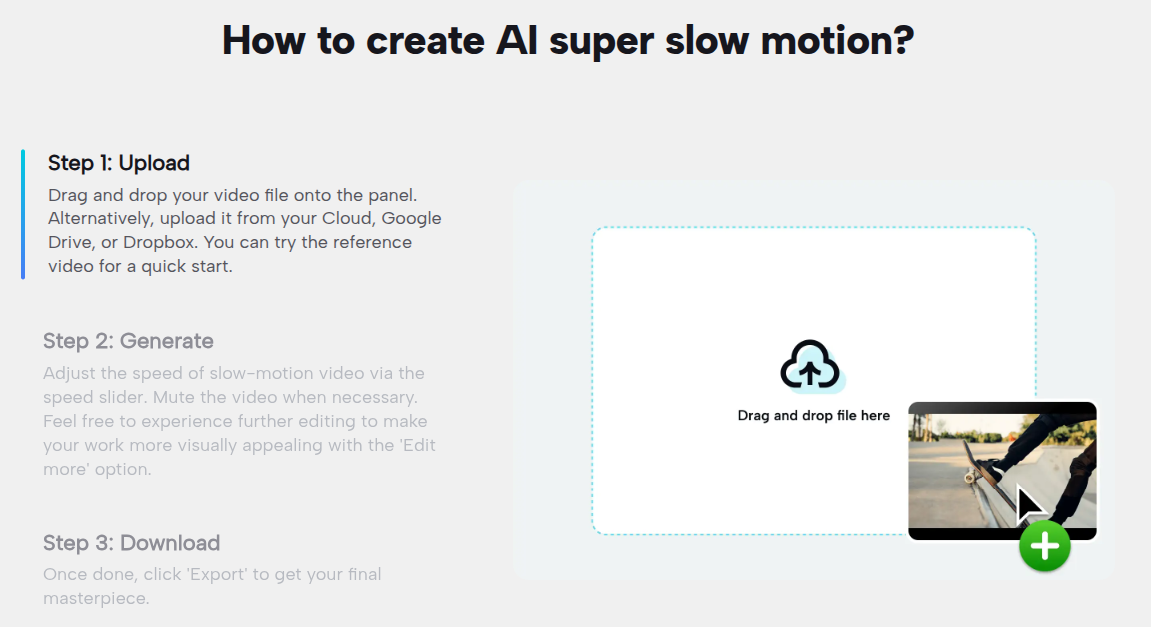 How to create AI super slow motion?

Step 1: Upload

Drag and drop your video file onto the panel. Alternatively, upload it from your Cloud, Google Drive, or Dropbox. You can try the reference video for a quick start.

Step 2: Generate

Adjust the speed of slow-motion video via the speed slider. Mute the video when necessary. Feel free to experience further editing to make your work more visually appealing with the 'Edit more' option.

Step 3: Download

Once done, click 'Export' to get your final masterpiece.

Drag and drop file here